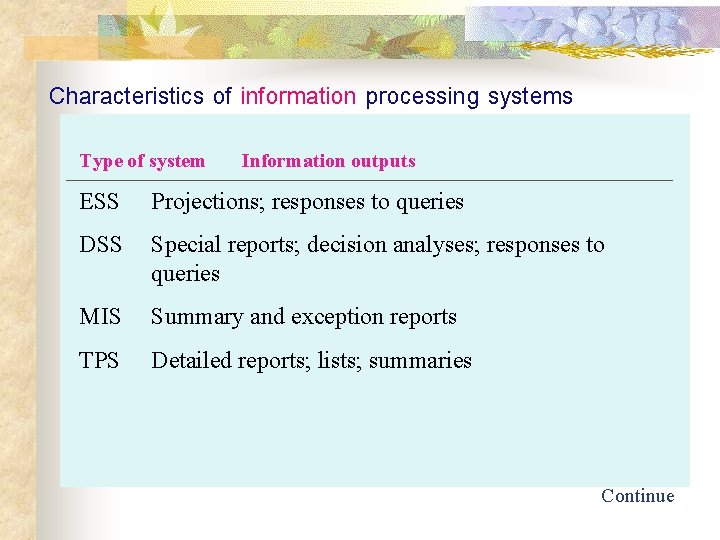 Characteristics of information processing systems

| Type of system | Information outputs |
|---|---|
| ESS | Projections; responses to queries |
| DSS | Special reports; decision analyses; responses to queries |
| MIS | Summary and exception reports |
| TPS | Detailed reports; lists; summaries |

Continue